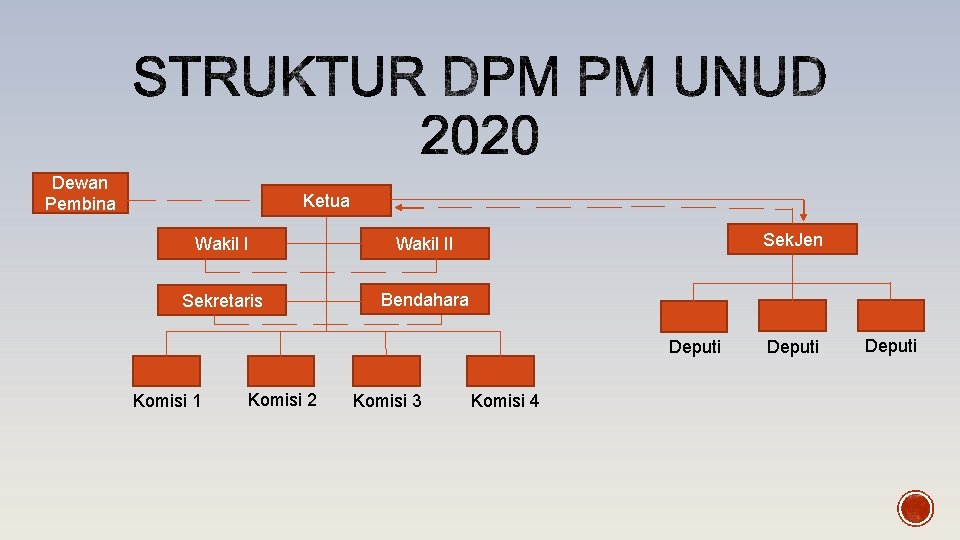 STRUKTUR DPM PM UNUD 2020

Dewan Pembina

Ketua

Wakil I

Wakil II

Sekretaris

Bendahara

Komisi 1

Komisi 2

Komisi 3

Komisi 4

SekJen

Deputi

Deputi

Deputi